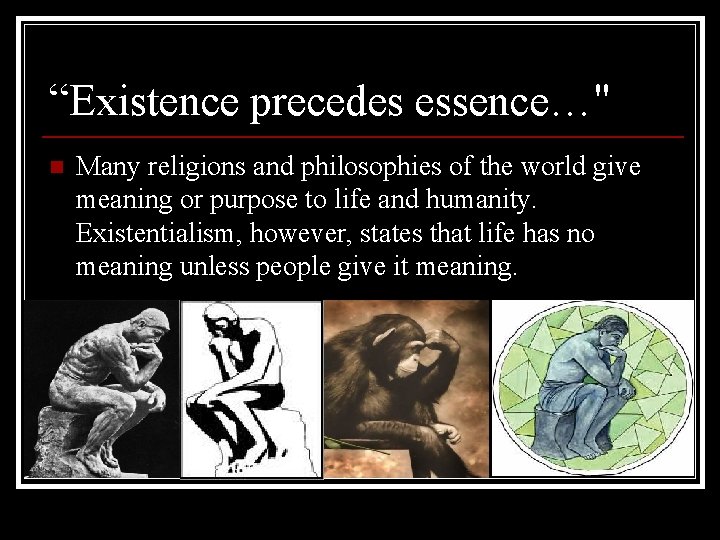 “Existence precedes essence…"

Many religions and philosophies of the world give meaning or purpose to life and humanity. Existentialism, however, states that life has no meaning unless people give it meaning.